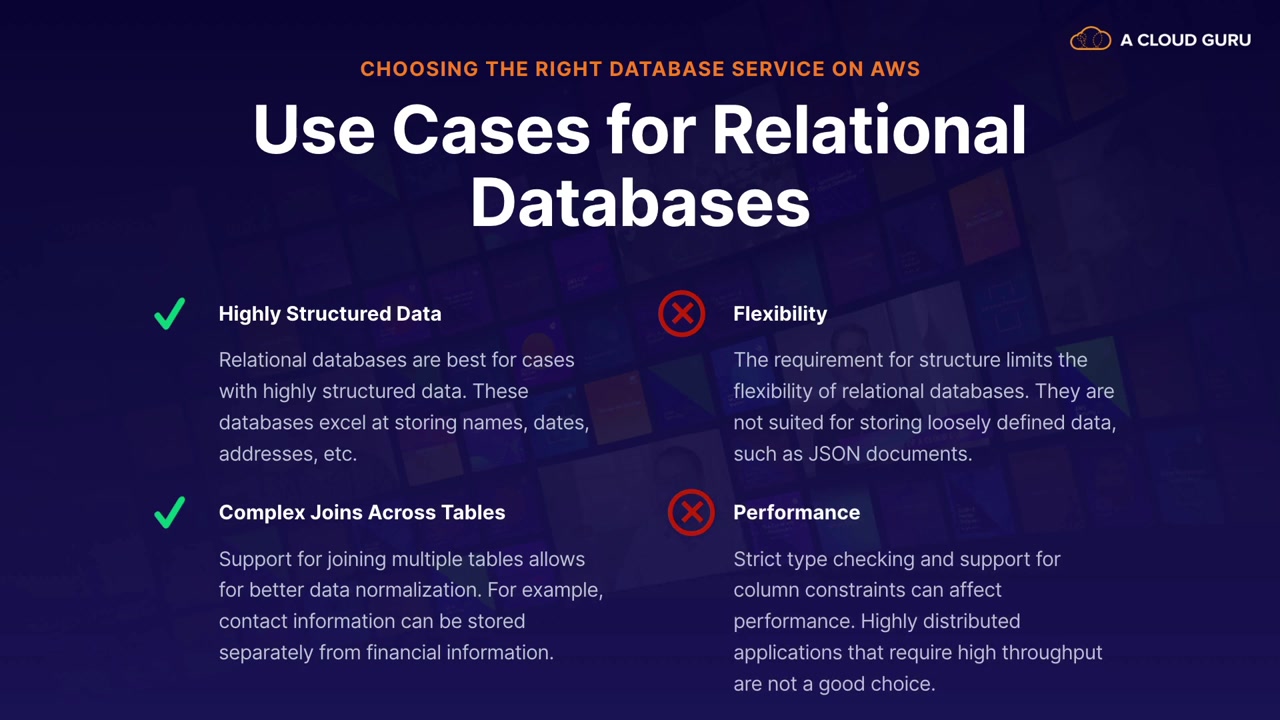 A CLOUD GURU

CHOOSING THE RIGHT DATABASE SERVICE ON AWS

Use Cases for Relational Databases

Highly Structured Data

Relational databases are best for cases with highly structured data. These databases excel at storing names, dates, addresses, etc.

Complex Joins Across Tables

Support for joining multiple tables allows for better data normalization. For example, contact information can be stored separately from financial information.

Flexibility

The requirement for structure limits the flexibility of relational databases. They are not suited for storing loosely defined data, such as JSON documents.

Performance

Strict type checking and support for column constraints can affect performance. Highly distributed applications that require high throughput are not a good choice.